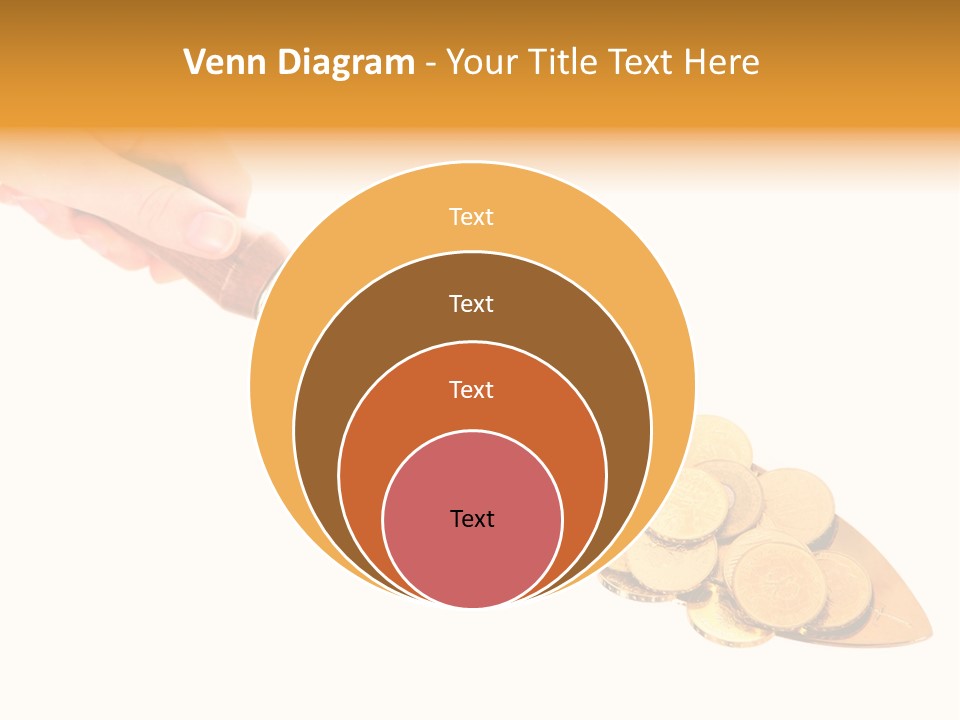 Venn Diagram - Your Title Text Here

Text

Text

Text

Text